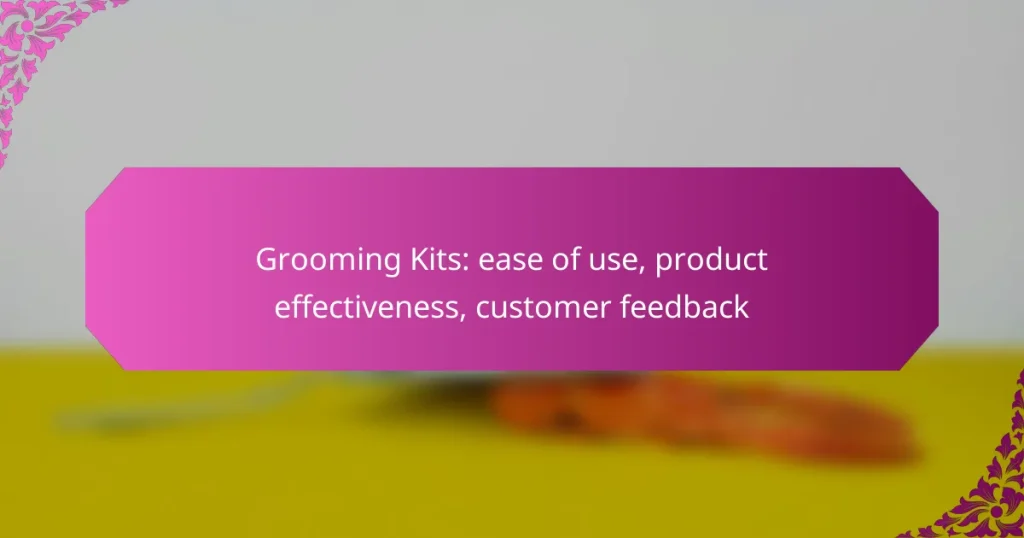 Grooming Kits: ease of use, product effectiveness, customer feedback